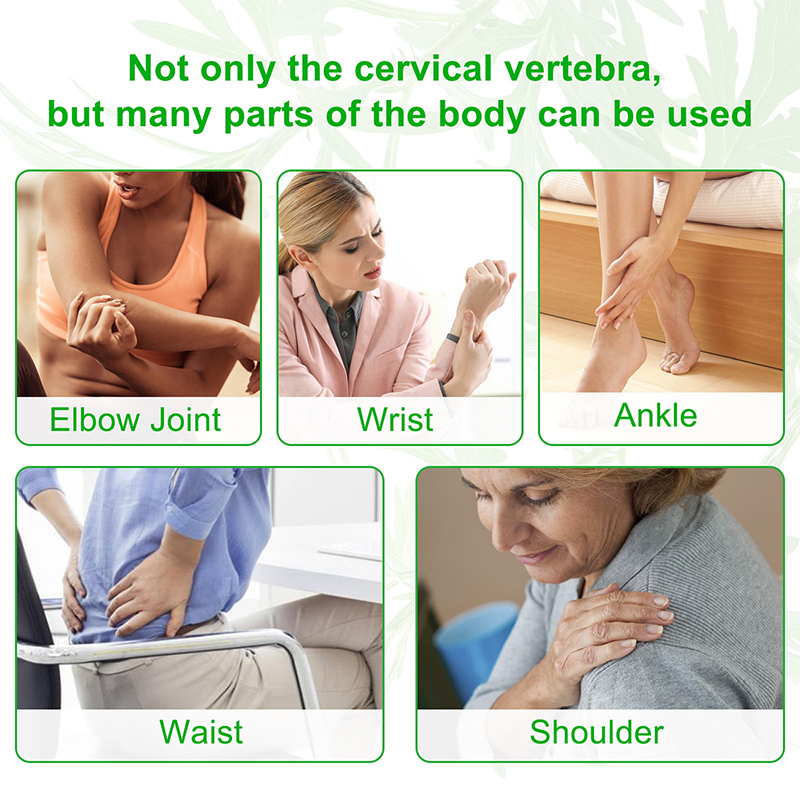 Not only the cervical vertebra, but many parts of the body can be used

Elbow Joint

Wrist

Ankle

Waist

Shoulder